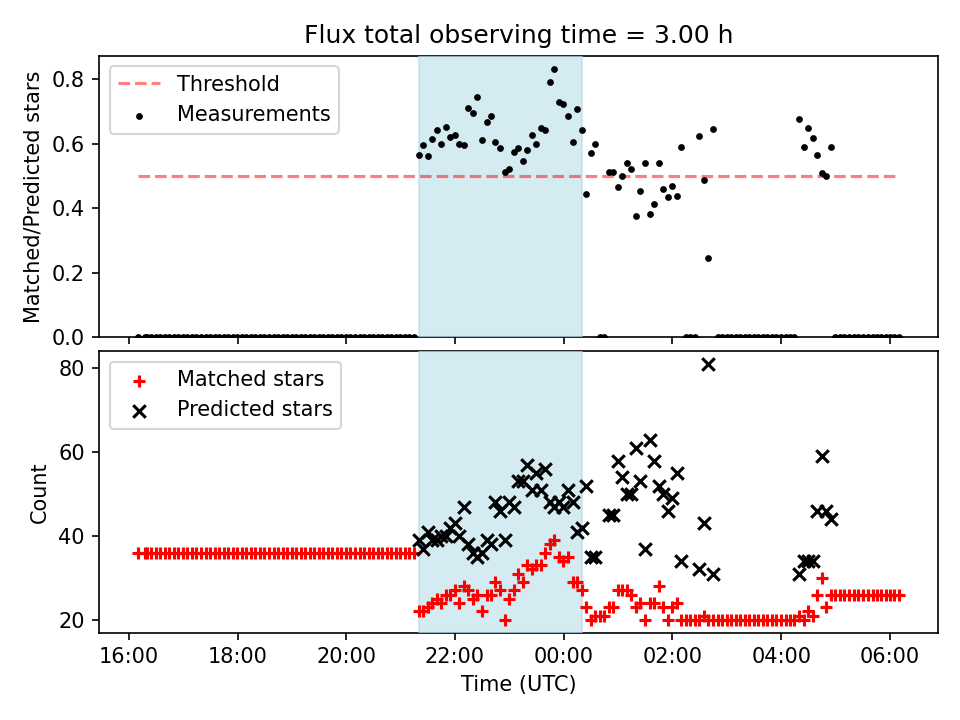 Flux total observing time = 3.00 h

Threshold
Measurements

Matched/Predicted stars

0.8
0.6
0.4
0.2
0.0

Matched stars
Predicted stars

Count

80
60
40
20

16:00
18:00
20:00
22:00
00:00
02:00
04:00
06:00

Time (UTC)